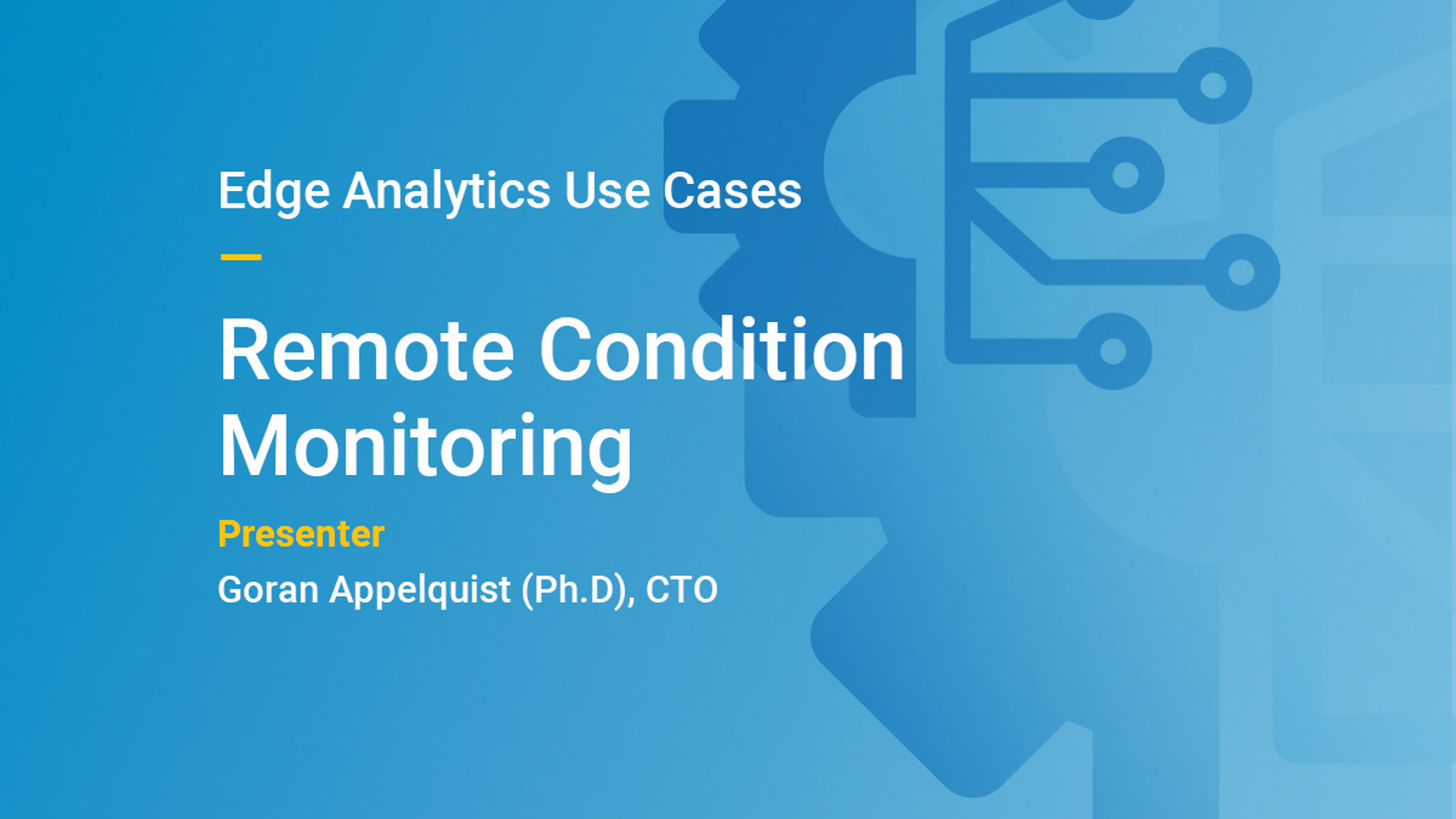 Edge Analytics Use Cases

Remote Condition Monitoring

Presenter

Goran Appelquist (Ph.D), CTO